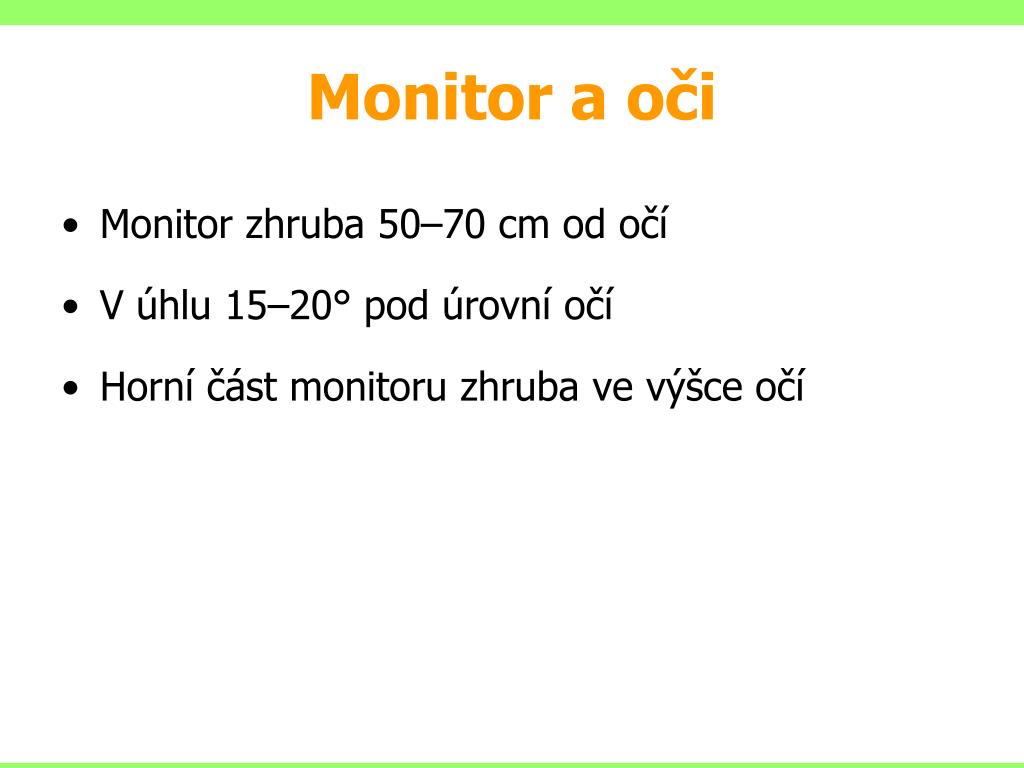 Monitor a oči

• Monitor zhruba 50–70 cm od očí
• V úhlu 15–20° pod úrovní očí
• Horní část monitoru zhruba ve výšce očí